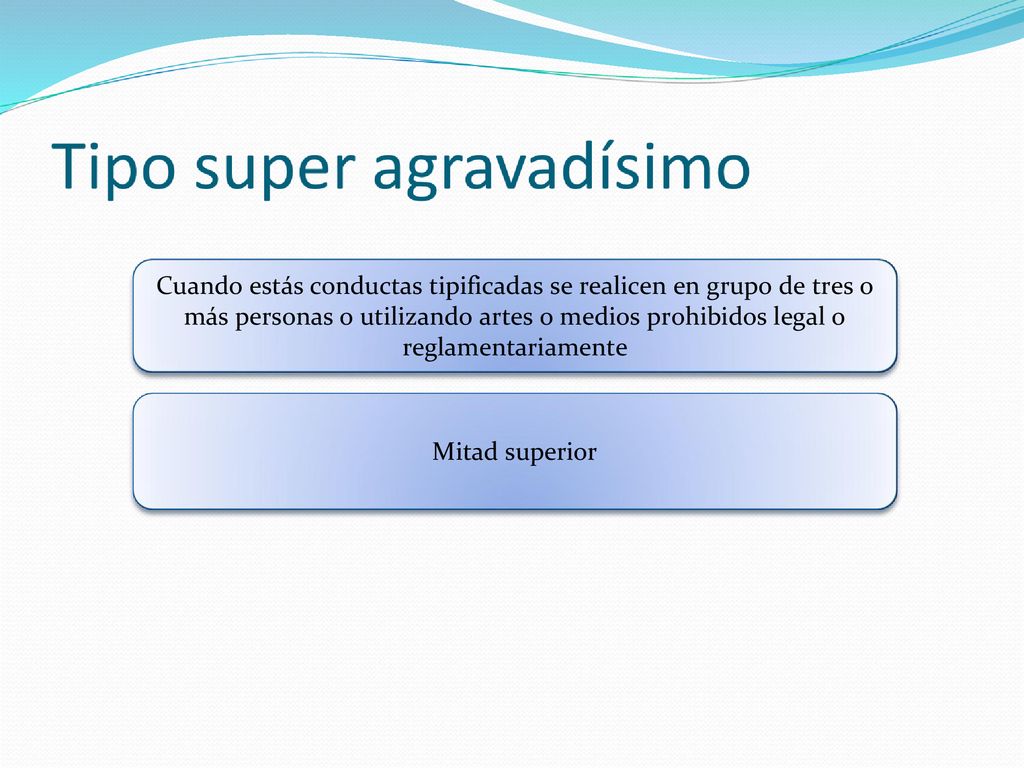 Tipo super agravadísimo

Cuando estás conductas tipificadas se realicen en grupo de tres o más personas o utilizando artes o medios prohibidos legal o reglamentariamente

Mitad superior